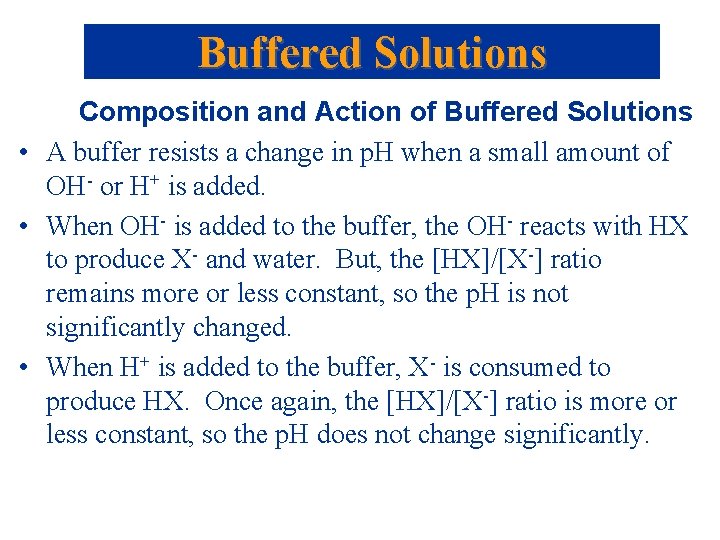 Buffered Solutions

Composition and Action of Buffered Solutions

• A buffer resists a change in pH when a small amount of $OH^-$ or $H^+$ is added.

• When $OH^-$ is added to the buffer, the $OH^-$ reacts with HX to produce $X^-$ and water. But, the $[HX]/[X^-]$ ratio remains more or less constant, so the pH is not significantly changed.

• When $H^+$ is added to the buffer, $X^-$ is consumed to produce HX. Once again, the $[HX]/[X^-]$ ratio is more or less constant, so the pH does not change significantly.